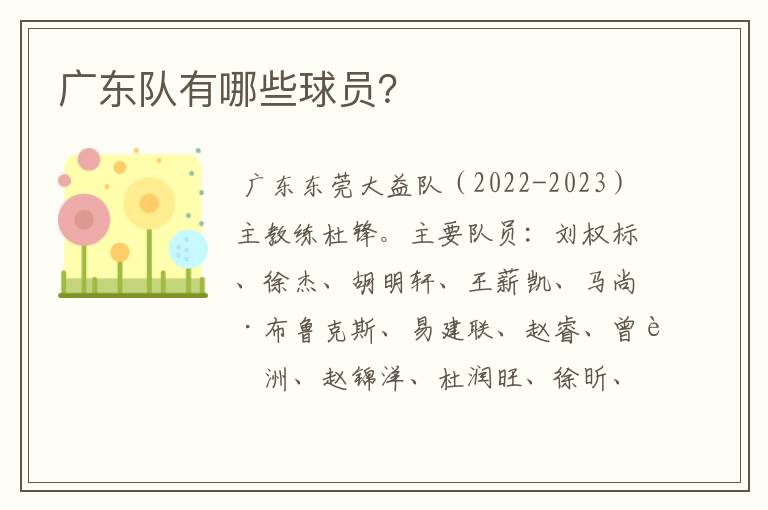 广东队有哪些球员？

广东东莞大益队（2022-2023）主教练杜锋。主要队员：刘权标、徐杰、胡明轩、王薪凯、马尚·布鲁克斯、易建联、赵睿、曾è洲、赵锦洋、杜润旺、徐昕、